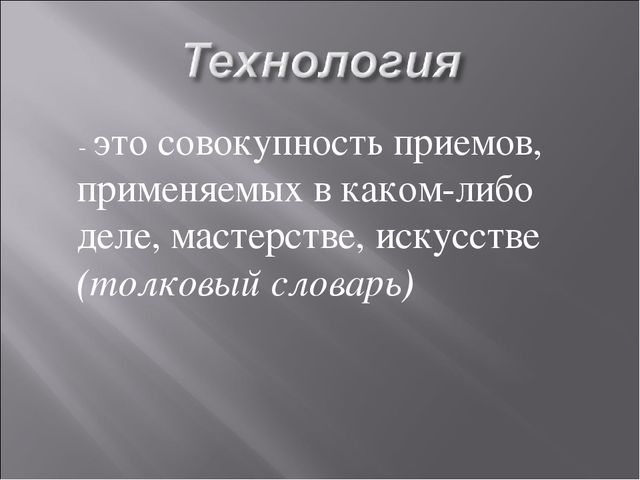 Технология

- это совокупность приемов, применяемых в каком-либо деле, мастерстве, искусстве (толковый словарь)